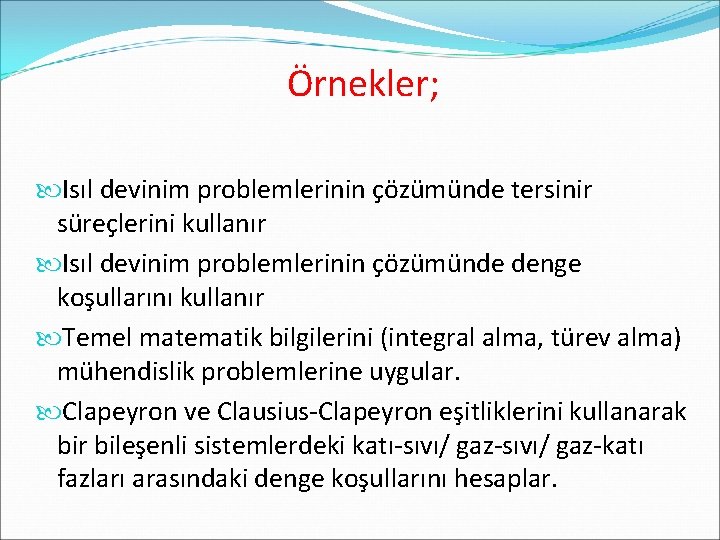 Örnekler;

Isıl devinim problemlerinin çözümünde tersinir süreçlerini kullanır

Isıl devinim problemlerinin çözümünde denge koşullarını kullanır

Temel matematik bilgilerini (integral alma, türev alma) mühendislik problemlerine uygular.

Clapeyron ve Clausius-Clapeyron eşitliklerini kullanarak bir bileşenli sistemlerdeki katı-sıvı/ gaz-sıvı/ gaz-katı fazları arasındaki denge koşullarını hesaplar.